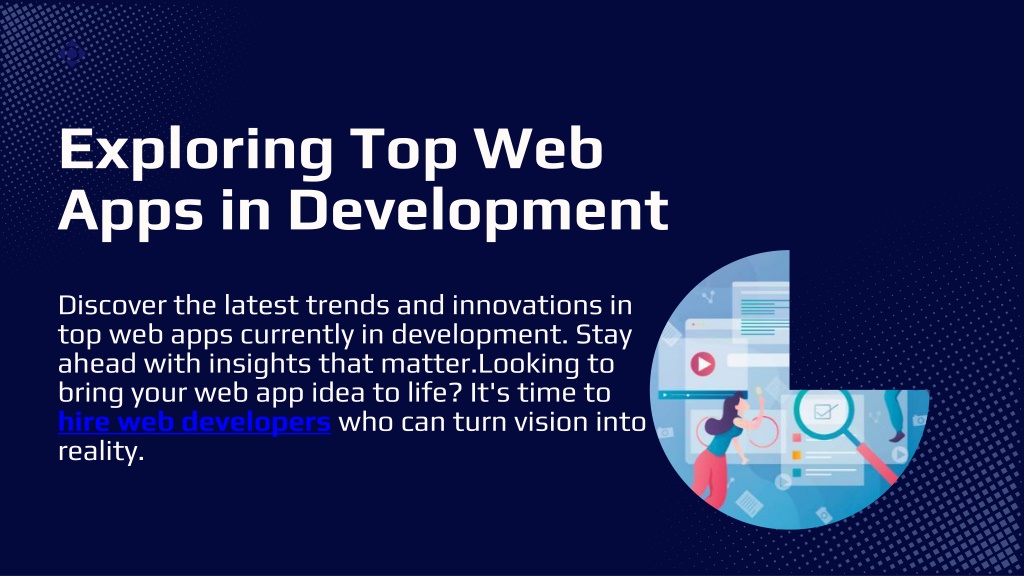 Exploring Top Web Apps in Development

Discover the latest trends and innovations in top web apps currently in development. Stay ahead with insights that matter.Looking to bring your web app idea to life? It's time to hire web developers who can turn vision into reality.